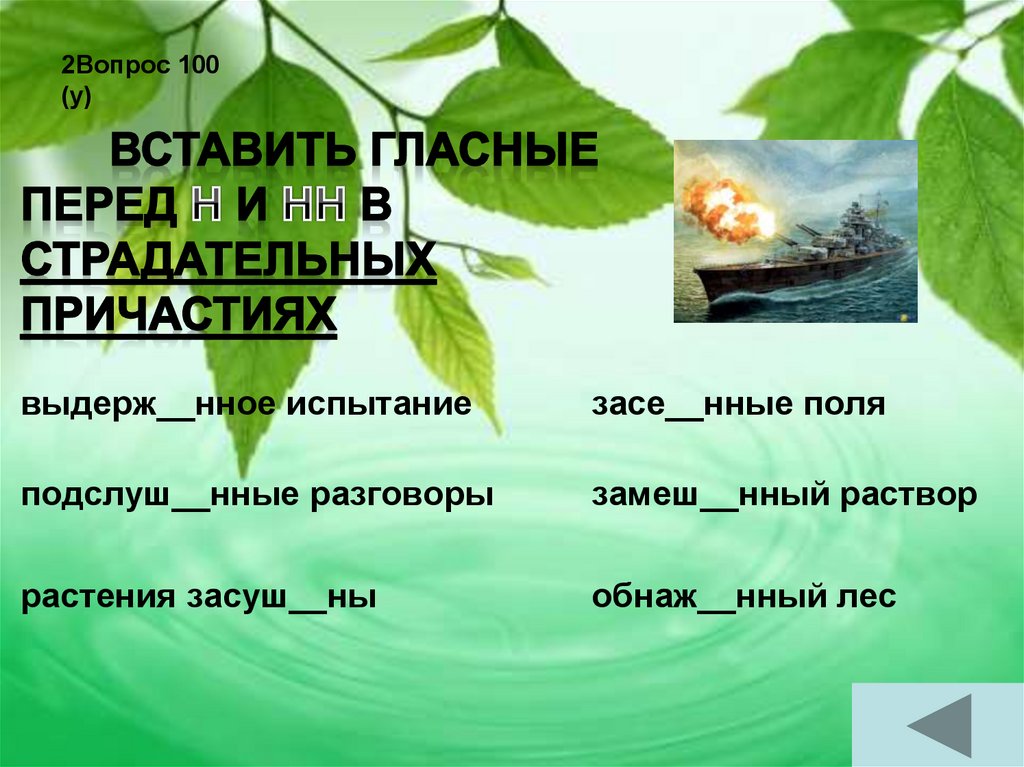 2Вопрос 100
(у)

ВСТАВИТЬ ГЛАСНЫЕ ПЕРЕД Н И НН В СТРАДАТЕЛЬНЫХ ПРИЧАСТИЯХ

выдерж__нное испытание

подслуш__нные разговоры

растения засуш__ны

засе__нные поля

замеш__нный раствор

обнаж__нный лес